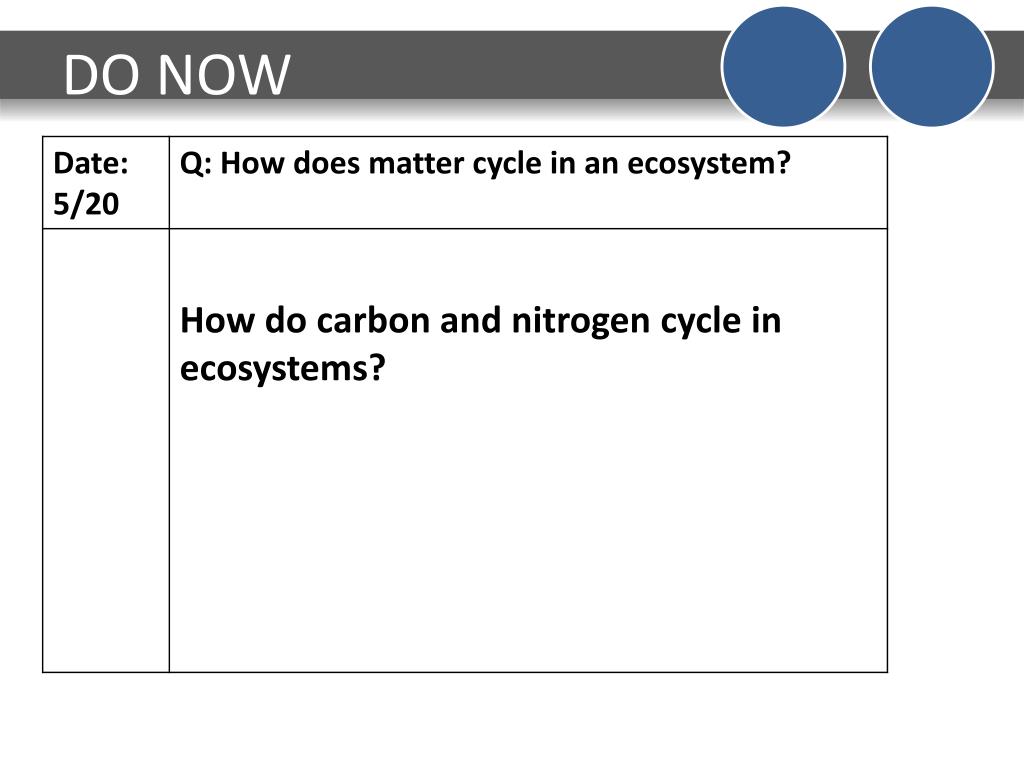 DO NOW

| Date: 5/20 | Q: How does matter cycle in an ecosystem? |
|---|---|
| | How do carbon and nitrogen cycle in ecosystems? |